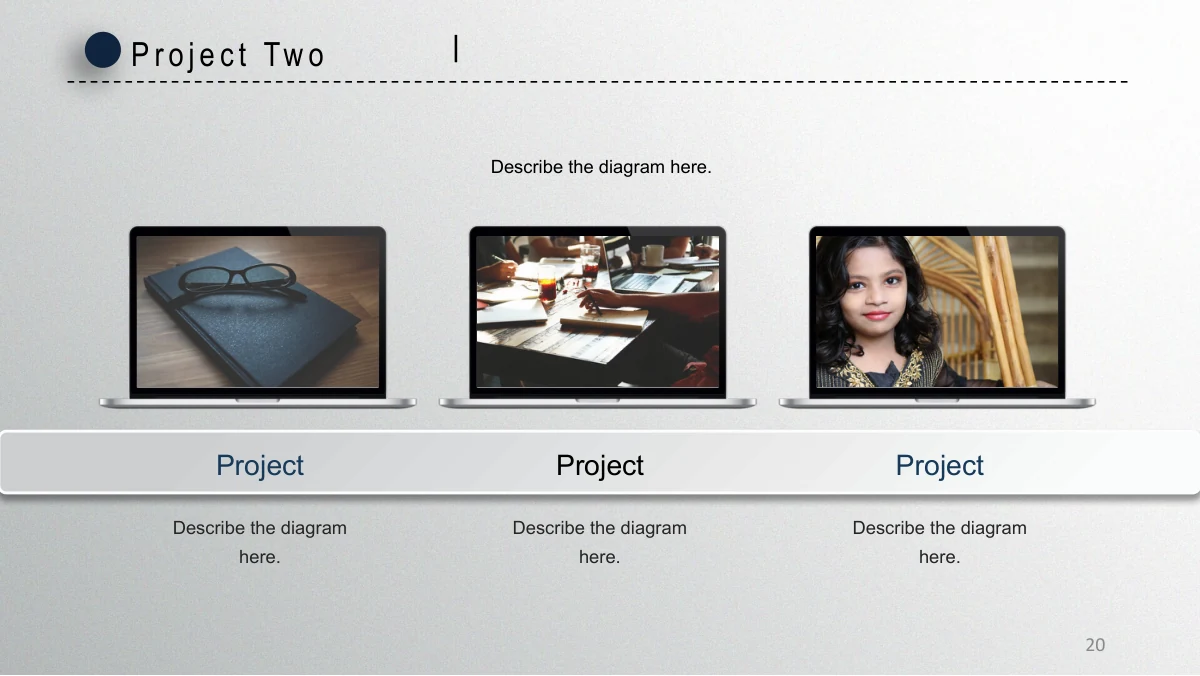 Project Two

Describe the diagram here.

Project

Describe the diagram here.

Project

Describe the diagram here.

Project

Describe the diagram here.

20